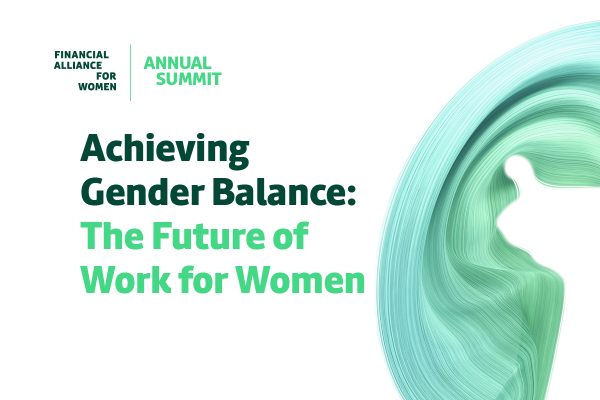 FINANCIAL
ALLIANCE
FOR
WOMEN

ANNUAL
SUMMIT

Achieving
Gender Balance:
The Future of
Work for Women